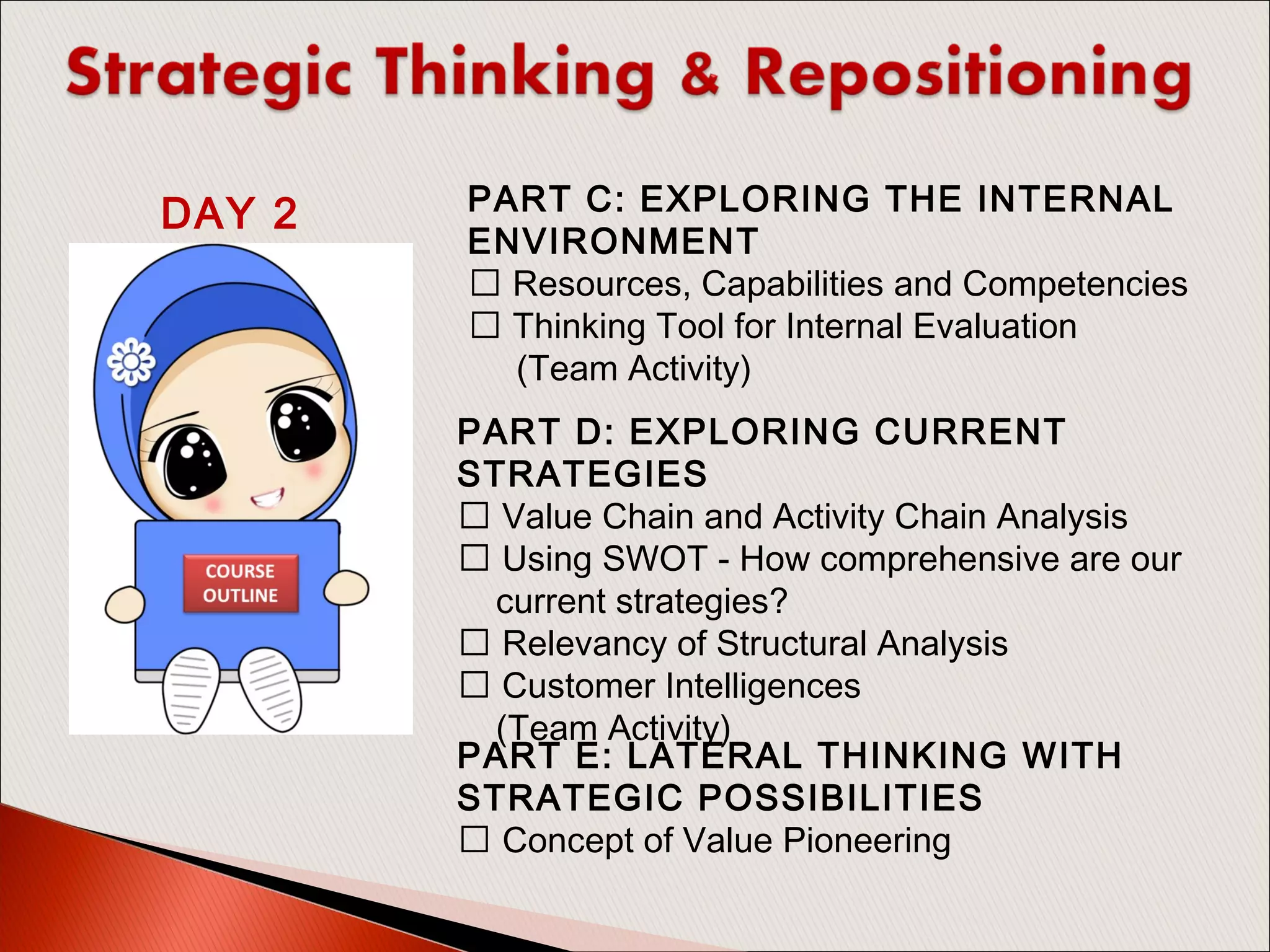 Strategic Thinking & Repositioning

DAY 2

COURSE OUTLINE

PART C: EXPLORING THE INTERNAL ENVIRONMENT
☐ Resources, Capabilities and Competencies
☐ Thinking Tool for Internal Evaluation (Team Activity)

PART D: EXPLORING CURRENT STRATEGIES
☐ Value Chain and Activity Chain Analysis
☐ Using SWOT - How comprehensive are our current strategies?
☐ Relevancy of Structural Analysis
☐ Customer Intelligences (Team Activity)

PART E: LATERAL THINKING WITH STRATEGIC POSSIBILITIES
☐ Concept of Value Pioneering